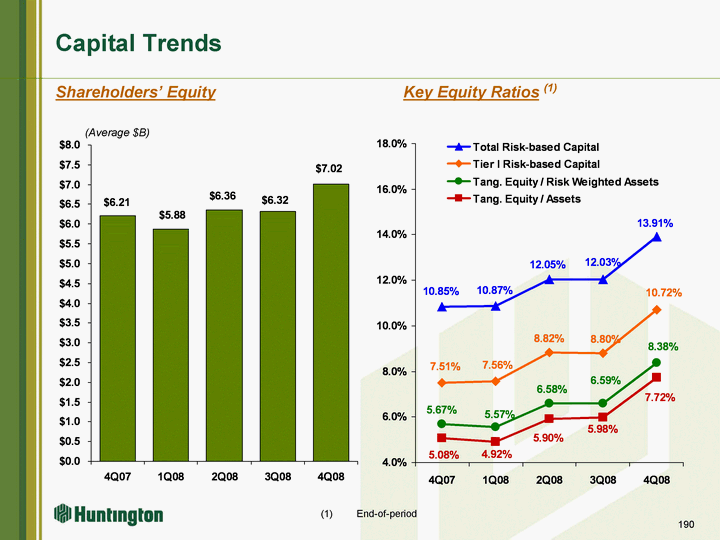 Capital Trends

Shareholders' Equity

(Average $B)

$8.0
$7.5
$7.0
$6.5
$6.0
$5.5
$5.0
$4.5
$4.0
$3.5
$3.0
$2.5
$2.0
$1.5
$1.0
$0.5
$0.0

$6.21 $5.88 $6.36 $6.32 $7.02

4Q07 1Q08 2Q08 3Q08 4Q08

Key Equity Ratios (1)

18.0%
16.0%
14.0%
12.0%
10.0%
8.0%
6.0%
4.0%

Total Risk-based Capital
Tier I Risk-based Capital
Tang. Equity / Risk Weighted Assets
Tang. Equity / Assets

10.85% 10.87% 12.05% 12.03% 13.91%
7.51% 7.56% 8.82% 8.80% 10.72%
5.67% 5.57% 6.58% 6.59% 8.38%
5.08% 4.92% 5.90% 5.98% 7.72%

4Q07 1Q08 2Q08 3Q08 4Q08

Huntington

(1) End-of-period

190